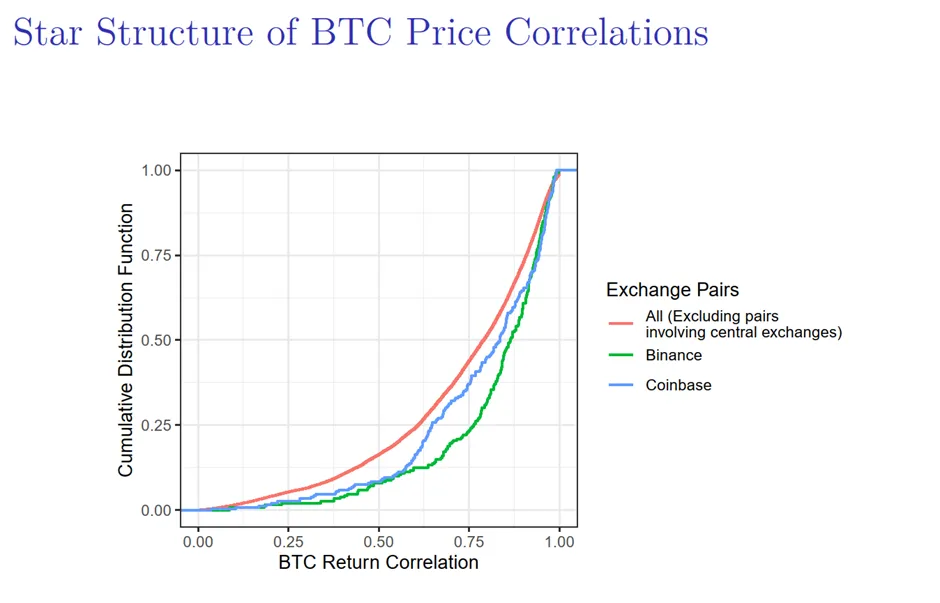 Star Structure of BTC Price Correlations

Cumulative Distribution Function

1.00
0.75
0.50
0.25
0.00

0.00 0.25 0.50 0.75 1.00

BTC Return Correlation

Exchange Pairs
All (Excluding pairs involving central exchanges)
Binance
Coinbase